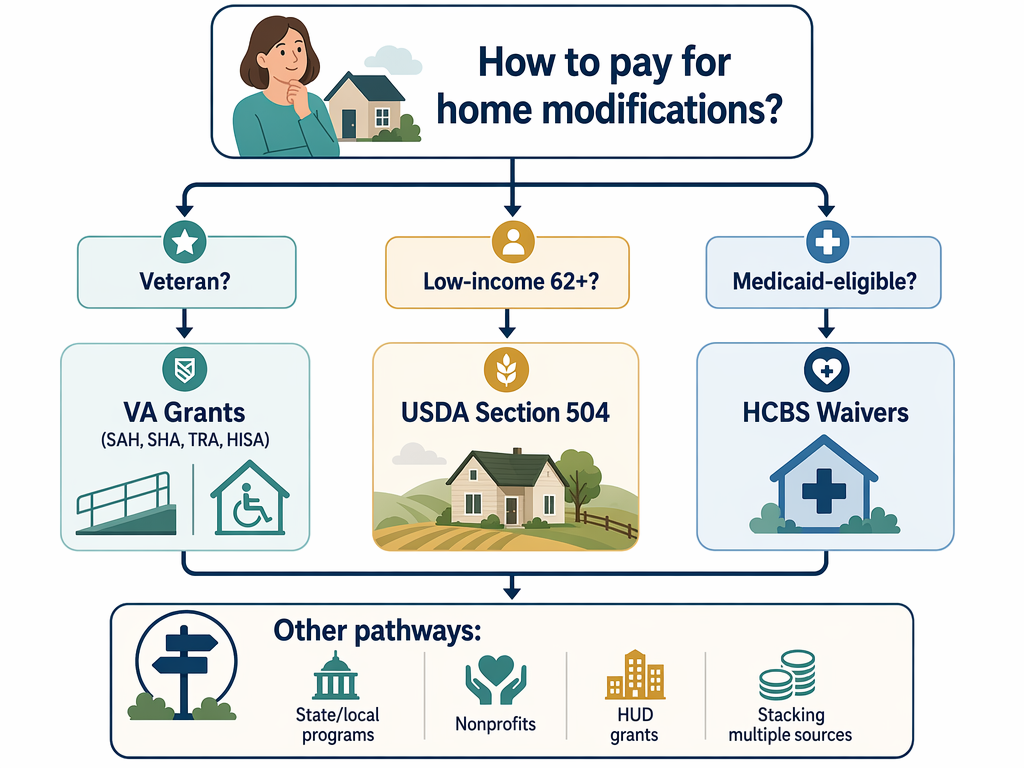 How to pay for home modifications?

Veteran?

Low-income 62+?

Medicaid-eligible?

VA Grants
(SAH, SHA, TRA, HISA)

USDA Section 504

HCBS Waivers

Other pathways:

State/local programs

Nonprofits

HUD grants

Stacking multiple sources